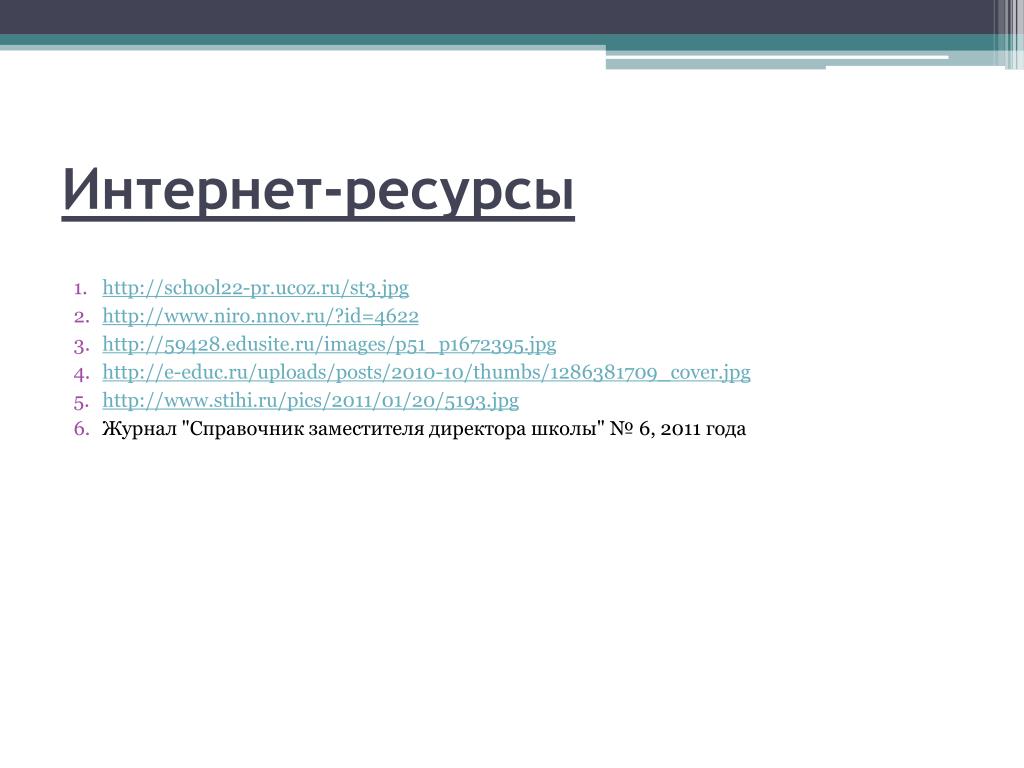 Интернет-ресурсы

1. http://school22-pr.ucoz.ru/st3.jpg
2. http://www.niro.nnov.ru/?id=4622
3. http://59428.edusite.ru/images/p51_p1672395.jpg
4. http://e-educ.ru/uploads/posts/2010-10/thumbs/1286381709_cover.jpg
5. http://www.stihi.ru/pics/2011/01/20/5193.jpg
6. Журнал "Справочник заместителя директора школы" № 6, 2011 года